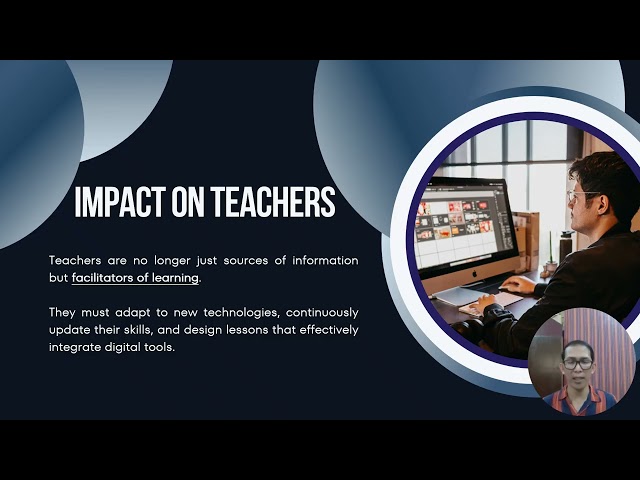 IMPACT ON TEACHERS

Teachers are no longer just sources of information but facilitators of learning.

They must adapt to new technologies, continuously update their skills, and design lessons that effectively integrate digital tools.